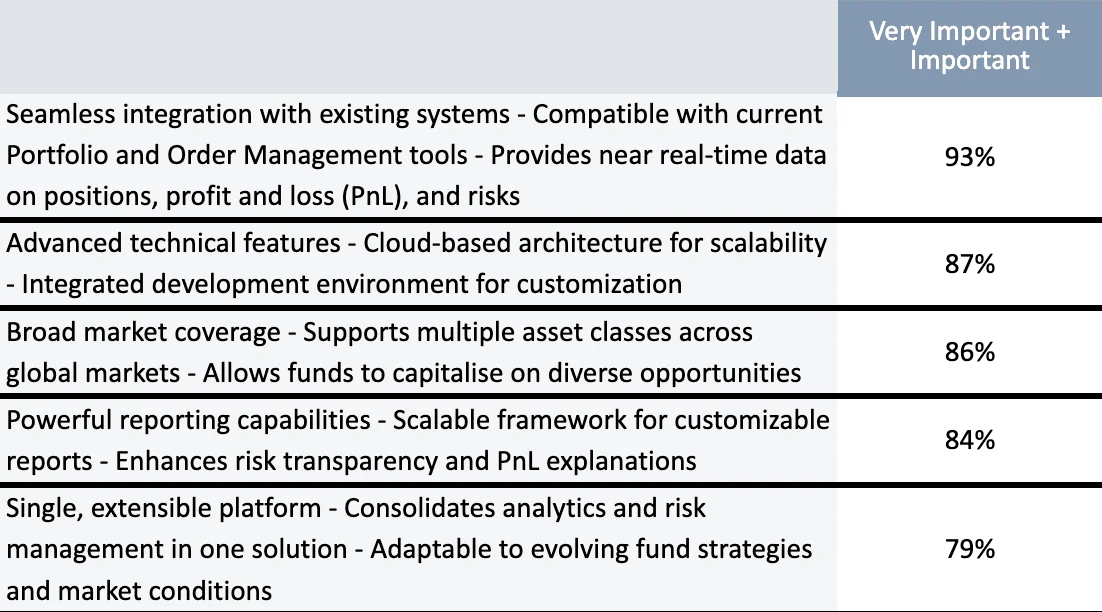 | | Very Important + Important |
|---|---|
| Seamless integration with existing systems - Compatible with current Portfolio and Order Management tools - Provides near real-time data on positions, profit and loss (PnL), and risks | 93% |
| Advanced technical features - Cloud-based architecture for scalability - Integrated development environment for customization | 87% |
| Broad market coverage - Supports multiple asset classes across global markets - Allows funds to capitalise on diverse opportunities | 86% |
| Powerful reporting capabilities - Scalable framework for customizable reports - Enhances risk transparency and PnL explanations | 84% |
| Single, extensible platform - Consolidates analytics and risk management in one solution - Adaptable to evolving fund strategies and market conditions | 79% |